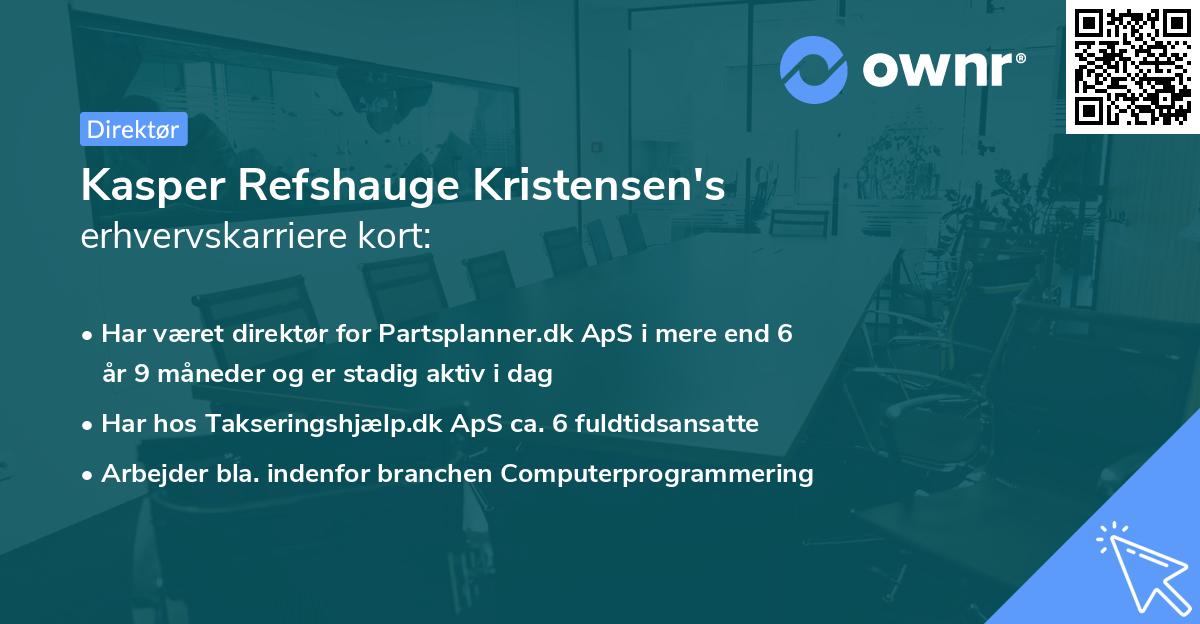 ownr®

Direktør

Kasper Refshauge Kristensen's erhvervskarriere kort:

• Har været direktør for Partsplanner.dk ApS i mere end 6 år 9 måneder og er stadig aktiv i dag

• Har hos Takseringshjælp.dk ApS ca. 6 fuldtidsansatte

• Arbejder bla. indenfor branchen Computerprogrammering